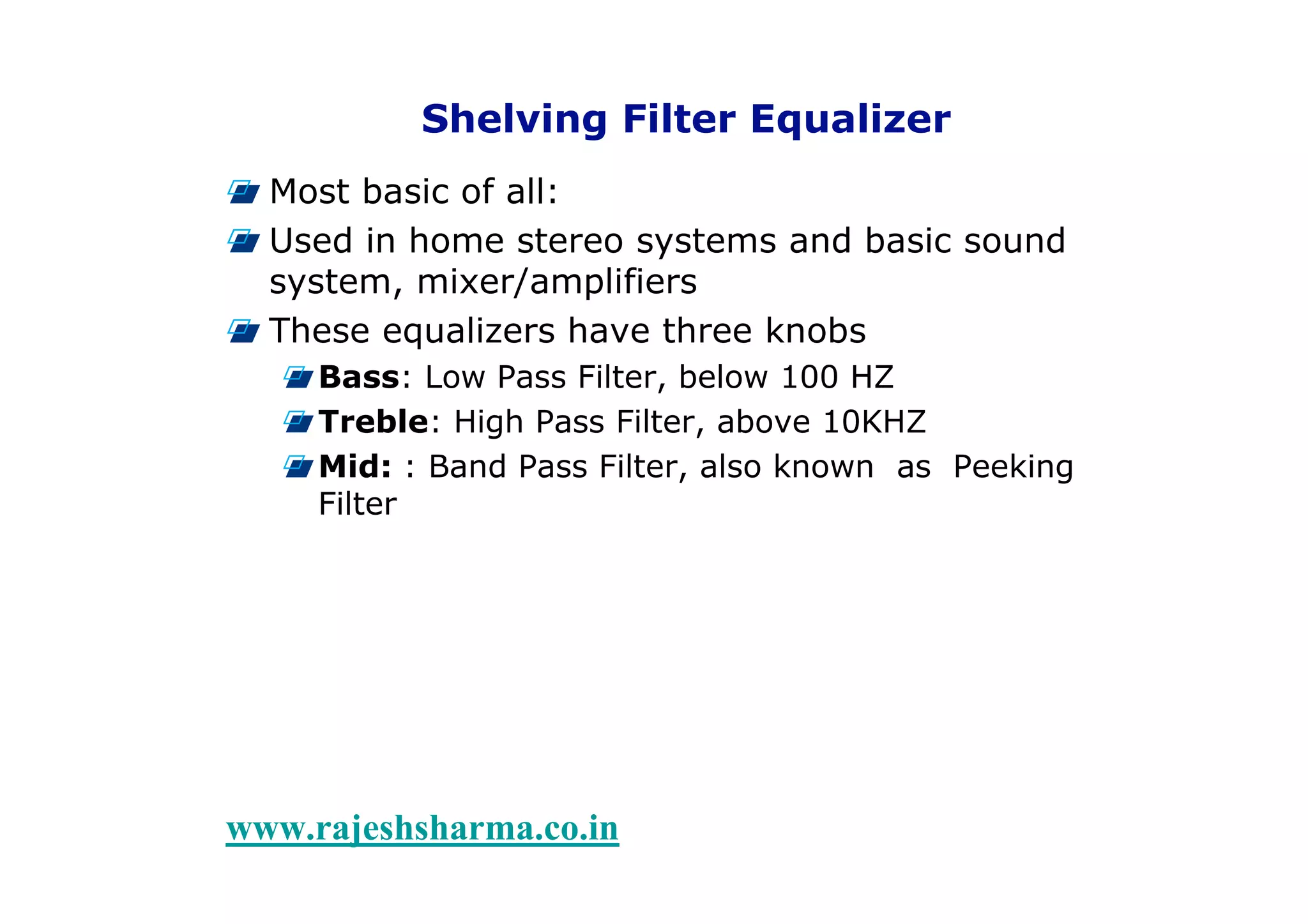 Shelving Filter Equalizer

Most basic of all:

Used in home stereo systems and basic sound system, mixer/amplifiers

These equalizers have three knobs

Bass: Low Pass Filter, below 100 HZ

Treble: High Pass Filter, above 10KHZ

Mid: : Band Pass Filter, also known as Peeking Filter

www.rajeshsharma.co.in